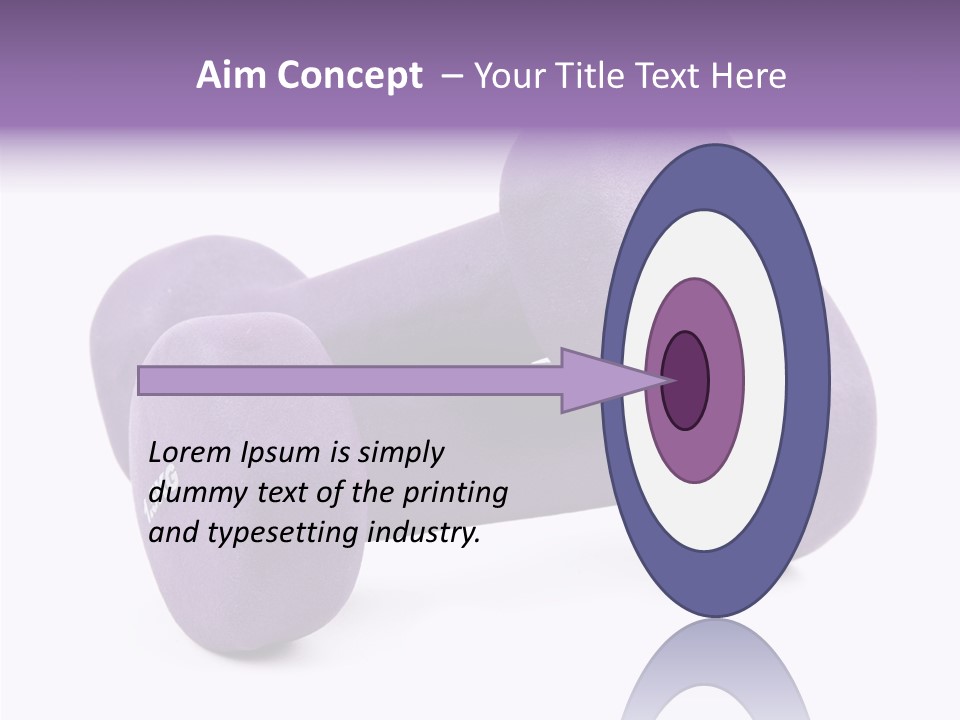 Aim Concept – Your Title Text Here

Lorem Ipsum is simply dummy text of the printing and typesetting industry.